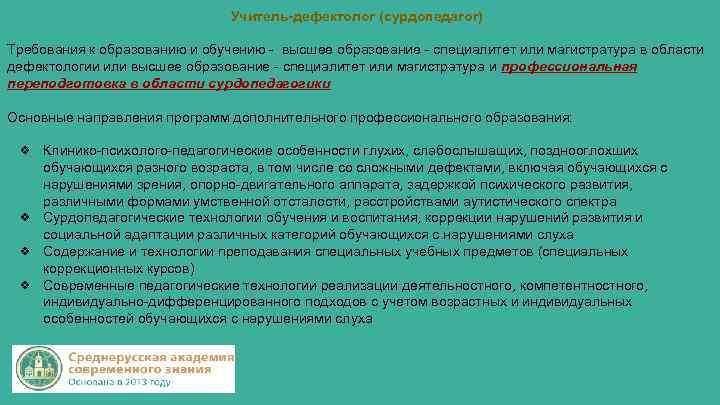 Учитель-дефектолог (сурдопедагог)

Требования к образованию и обучению - высшее образование - специалитет или магистратура в области дефектологии или высшее образование - специалитет или магистратура и профессиональная переподготовка в области сурдопедагогики

Основные направления программ дополнительного профессионального образования:

❖ Клинико-психолого-педагогические особенности глухих, слабослышащих, позднооглохших обучающихся разного возраста, в том числе со сложными дефектами, включая обучающихся с нарушениями зрения, опорно-двигательного аппарата, задержкой психического развития, различными формами умственной отсталости, расстройствами аутистического спектра
❖ Сурдопедагогические технологии обучения и воспитания, коррекции нарушений развития и социальной адаптации различных категорий обучающихся с нарушениями слуха
❖ Содержание и технологии преподавания специальных учебных предметов (специальных коррекционных курсов)
❖ Современные педагогические технологии реализации деятельностного, компетентностного, индивидуально-дифференцированного подходов с учетом возрастных и индивидуальных особенностей обучающихся с нарушениями слуха

Среднерусская академия современного знания
Основана в 2013 году